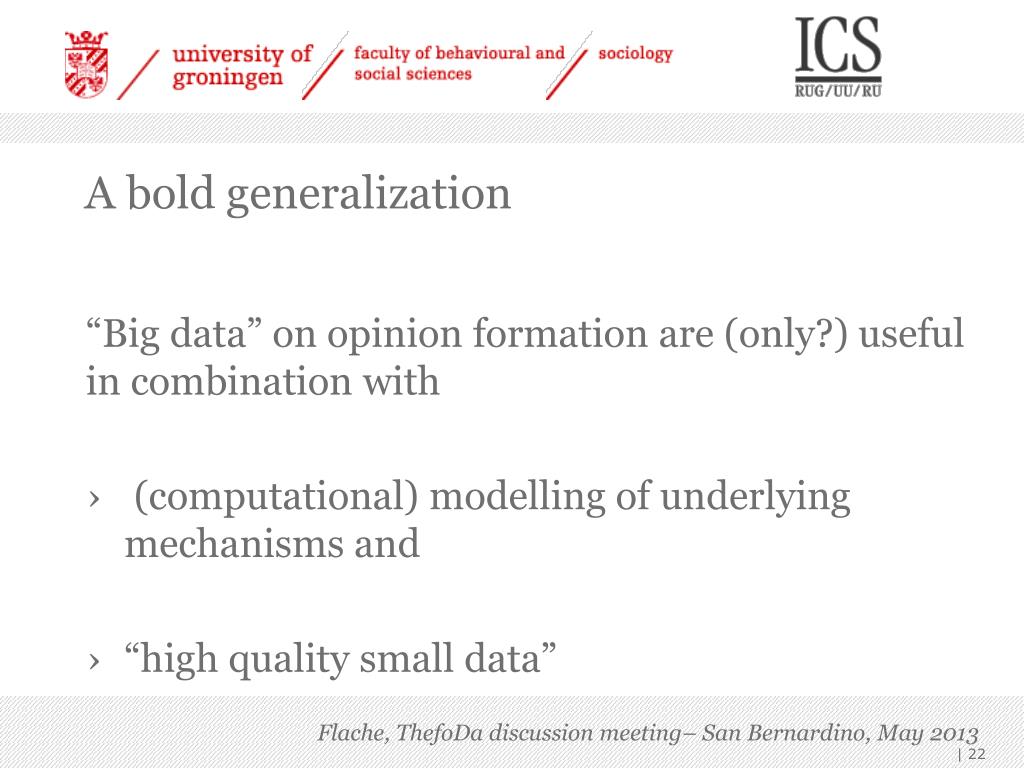 university of groningen

faculty of behavioural and social sciences

sociology

ICS
RUG/UU/RU

A bold generalization

“Big data” on opinion formation are (only?) useful in combination with

› (computational) modelling of underlying mechanisms and

› “high quality small data”

Flache, ThefoDa discussion meeting– San Bernardino, May 2013

| 22